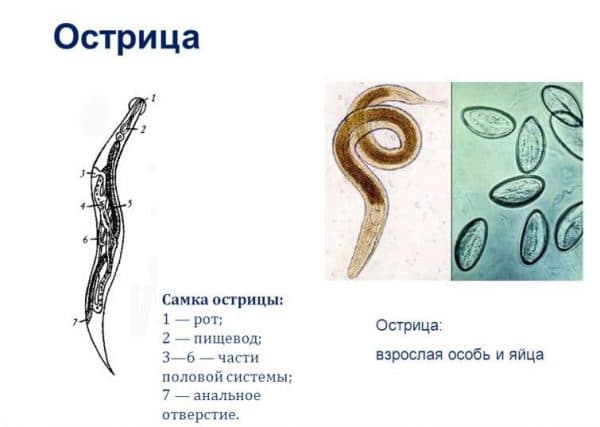 Острица

1
2
3
4
5
6
7

Самка острицы:
1 — рот;
2 — пищевод;
3—6 — части половой системы;
7 — анальное отверстие.

Острица:

взрослая особь и яйца